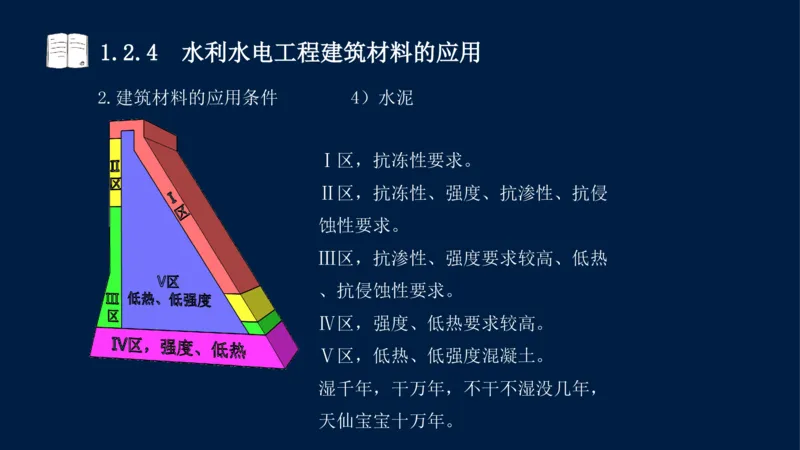 1.2.4 水利水电工程建筑材料的应用

2.建筑材料的应用条件 4）水泥

II区

I区

V区
低热、低强度

III区

IV区，强度、低热

Ⅰ区，抗冻性要求。

Ⅱ区，抗冻性、强度、抗渗性、抗侵蚀性要求。

Ⅲ区，抗渗性、强度要求较高、低热、抗侵蚀性要求。

Ⅳ区，强度、低热要求较高。

Ⅴ区，低热、低强度混凝土。

湿千年，干万年，不干不湿没几年，天仙宝宝十万年。